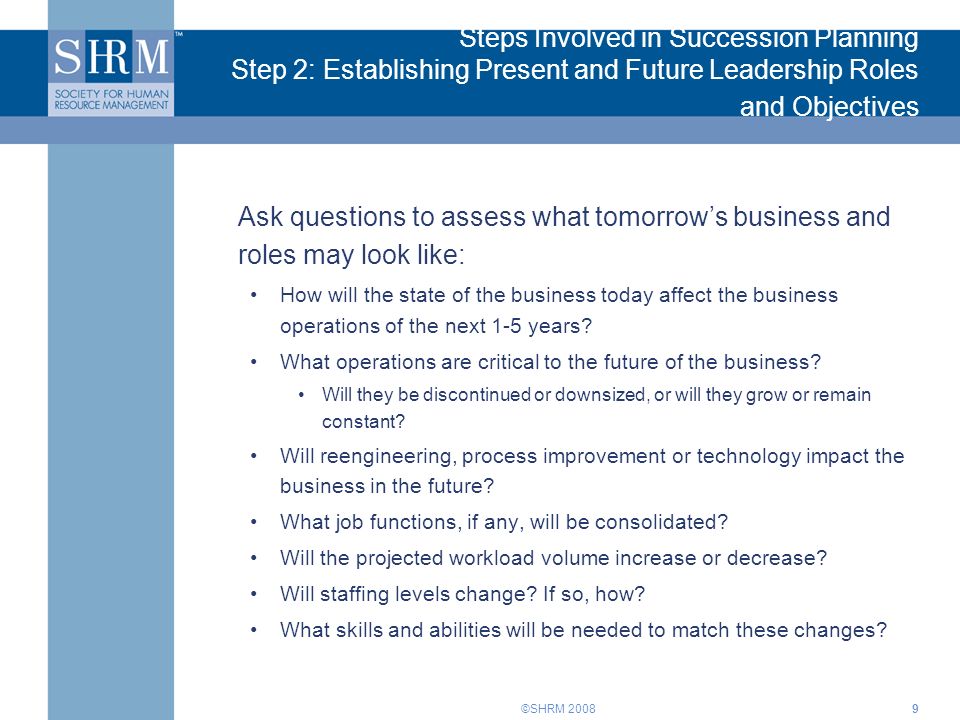 SHRM™
SOCIETY FOR HUMAN RESOURCE MANAGEMENT

Steps Involved in Succession Planning
Step 2: Establishing Present and Future Leadership Roles and Objectives

Ask questions to assess what tomorrow's business and roles may look like:

• How will the state of the business today affect the business operations of the next 1-5 years?
• What operations are critical to the future of the business?
  • Will they be discontinued or downsized, or will they grow or remain constant?
• Will reengineering, process improvement or technology impact the business in the future?
• What job functions, if any, will be consolidated?
• Will the projected workload volume increase or decrease?
• Will staffing levels change? If so, how?
• What skills and abilities will be needed to match these changes?

©SHRM 2008

9